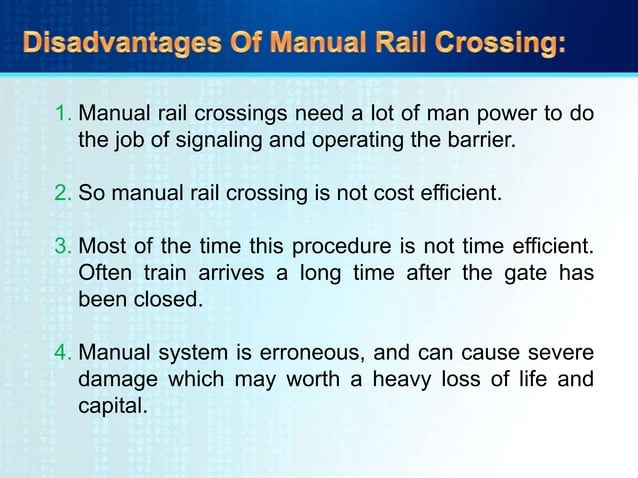 Disadvantages Of Manual Rail Crossing:

1. Manual rail crossings need a lot of man power to do the job of signaling and operating the barrier.

2. So manual rail crossing is not cost efficient.

3. Most of the time this procedure is not time efficient. Often train arrives a long time after the gate has been closed.

4. Manual system is erroneous, and can cause severe damage which may worth a heavy loss of life and capital.